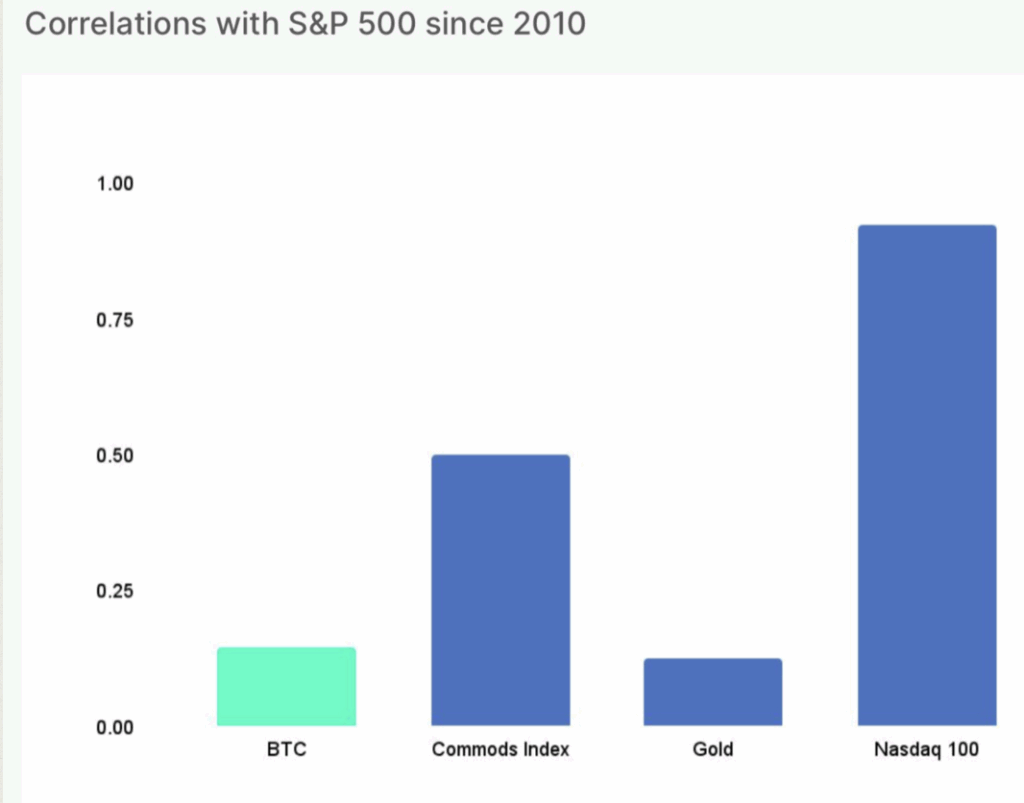 Correlations with S&P 500 since 2010

1.00
0.75
0.50
0.25
0.00

BTC
Commods Index
Gold
Nasdaq 100